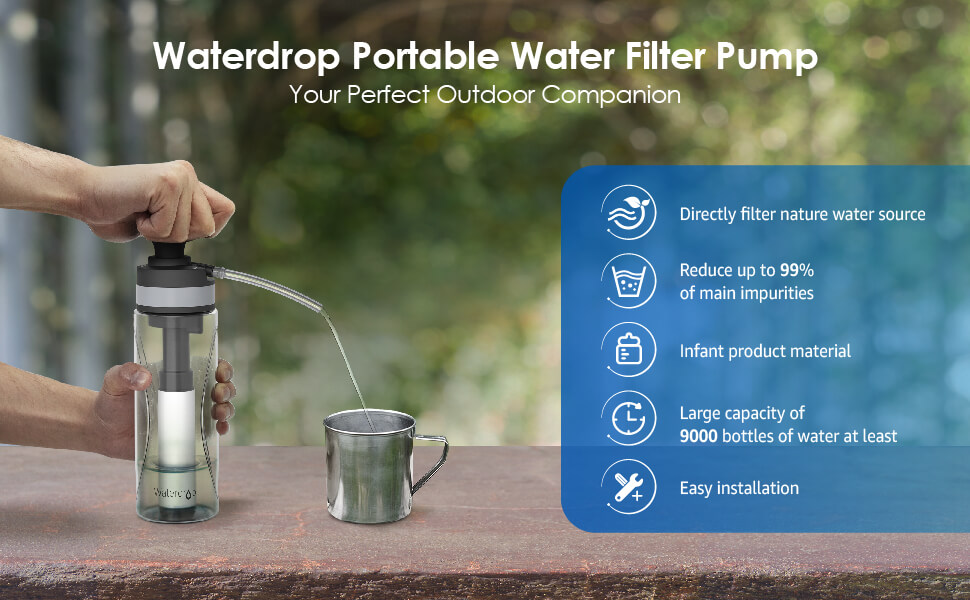 Waterdrop Portable Water Filter Pump
Your Perfect Outdoor Companion

Directly filter nature water source

Reduce up to 99% of main impurities

Infant product material

Large capacity of 9000 bottles of water at least

Easy installation

Waterdrop